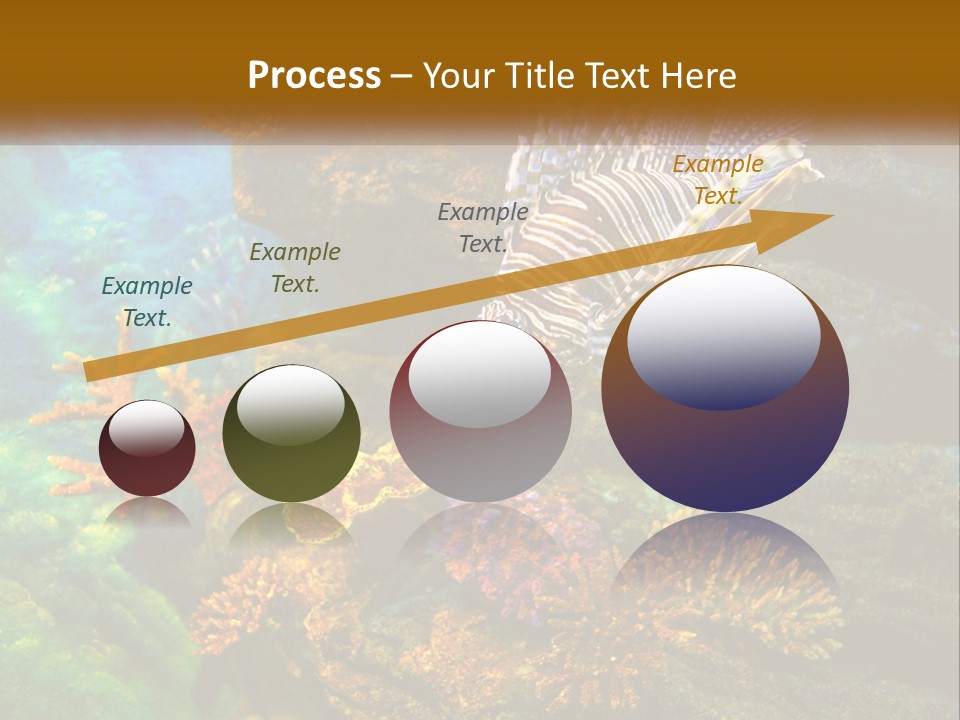 Process – Your Title Text Here

Example Text.

Example Text.

Example Text.

Example Text.